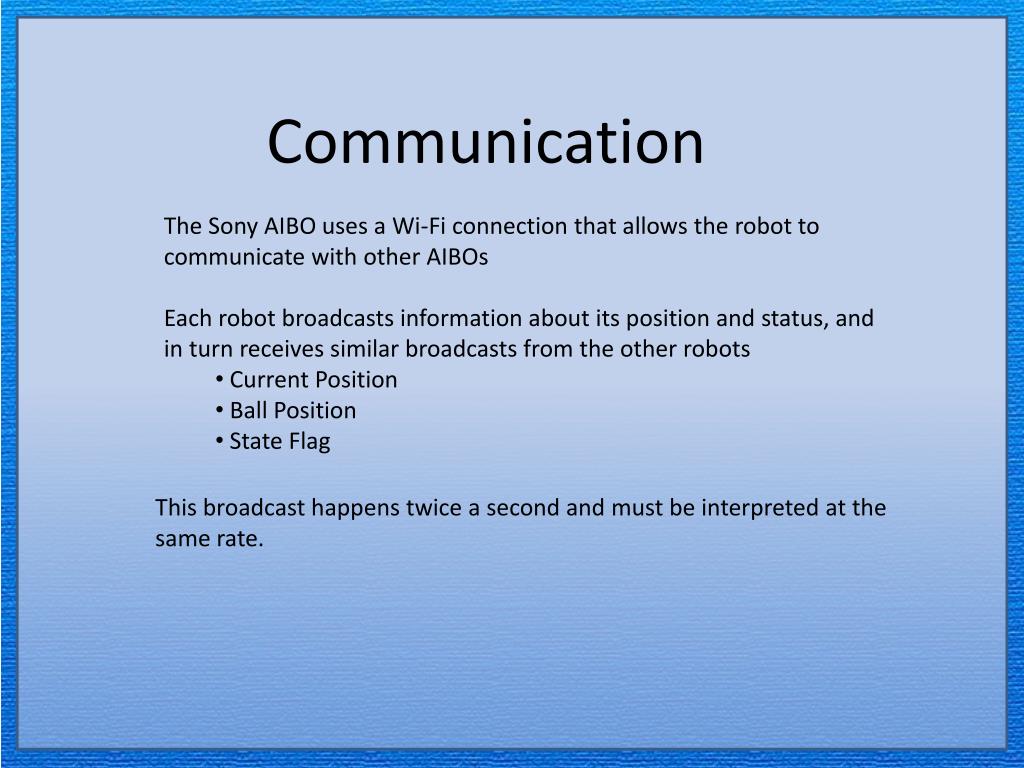 Communication

The Sony AIBO uses a Wi-Fi connection that allows the robot to communicate with other AIBOs

Each robot broadcasts information about its position and status, and in turn receives similar broadcasts from the other robots
• Current Position
• Ball Position
• State Flag

This broadcast happens twice a second and must be interpreted at the same rate.